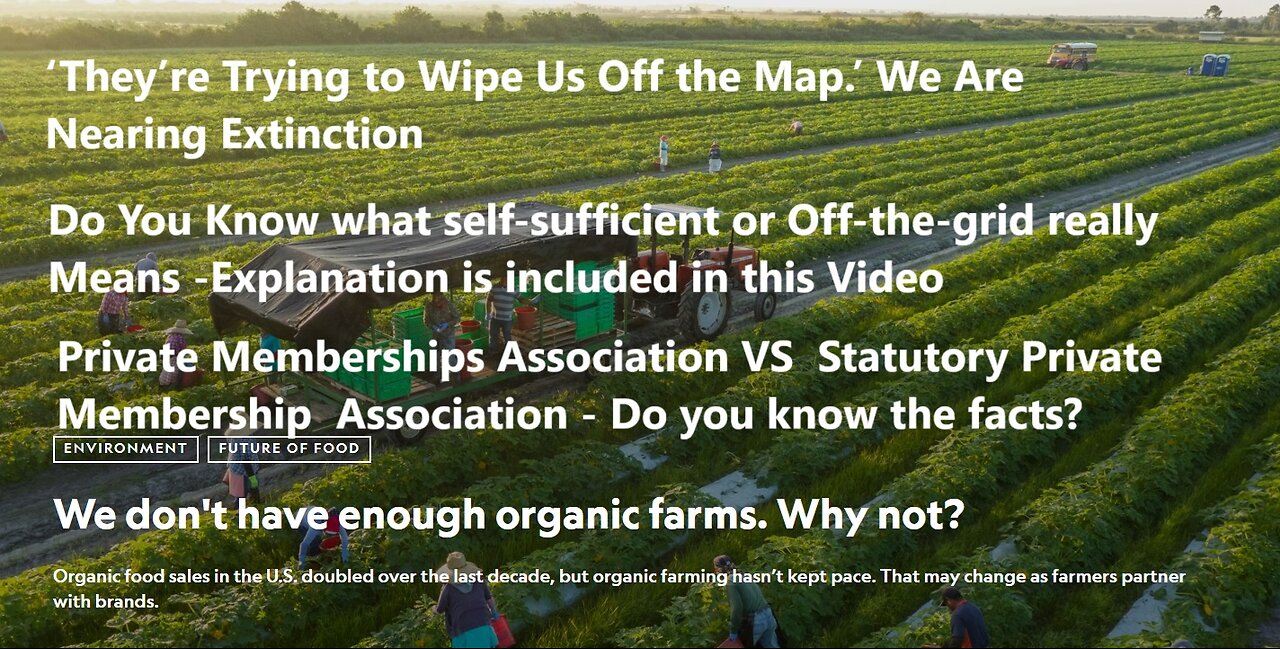 ‘They’re Trying to Wipe Us Off the Map.’ We Are Nearing Extinction

Do You Know what self-sufficient or Off-the-grid really Means -Explanation is included in this Video

Private Memberships Association VS Statutory Private Membership Association - Do you know the facts?

ENVIRONMENT FUTURE OF FOOD

We don't have enough organic farms. Why not?

Organic food sales in the U.S. doubled over the last decade, but organic farming hasn’t kept pace. That may change as farmers partner with brands.